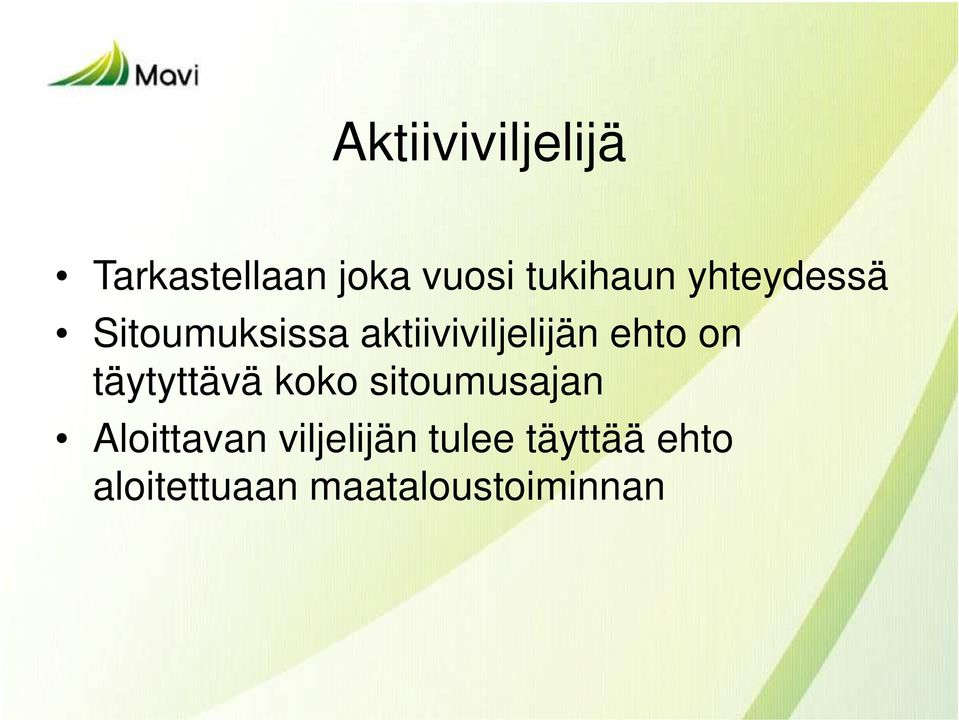 Mavi

Aktiiviviljelijä

• Tarkastellaan joka vuosi tukihaun yhteydessä
• Sitoumuksissa aktiiviviljelijän ehto on täytyttävä koko sitoumusajan
• Aloittavan viljelijän tulee täyttää ehto aloitettuaan maataloustoiminnan